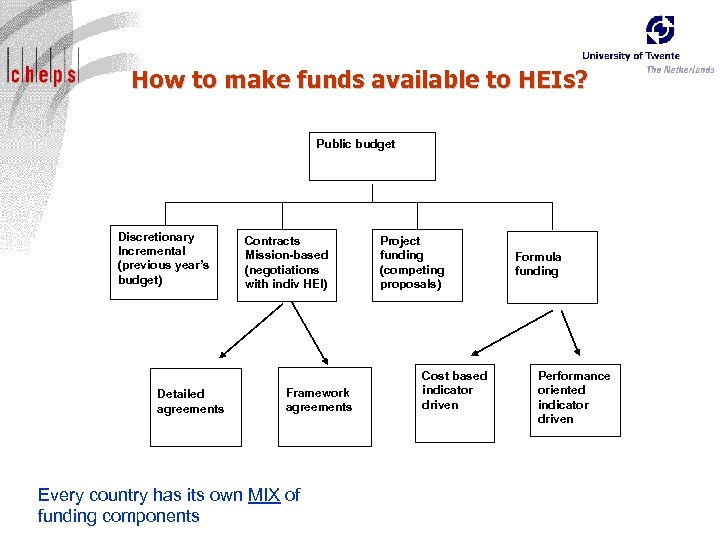 cheps

University of Twente
The Netherlands

How to make funds available to HEIs?

Public budget

Discretionary Incremental (previous year's budget)

Contracts Mission-based (negotiations with indiv HEI)

Project funding (competing proposals)

Formula funding

Detailed agreements

Framework agreements

Cost based indicator driven

Performance oriented indicator driven

Every country has its own MIX of funding components